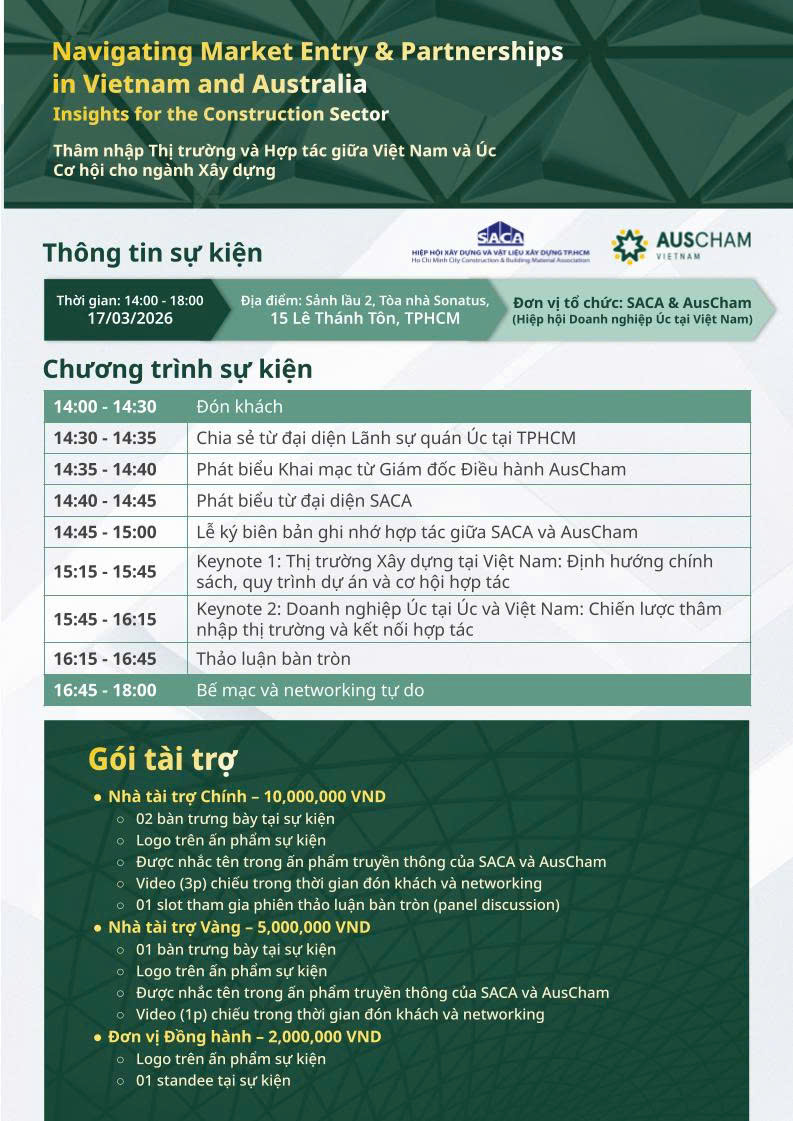 Navigating Market Entry & Partnerships in Vietnam and Australia
Insights for the Construction Sector

Thâm nhập Thị trường và Hợp tác giữa Việt Nam và Úc
Cơ hội cho ngành Xây dựng

Thông tin sự kiện

SACA
HIỆP HỘI XÂY DỰNG VÀ VẬT LIỆU XÂY DỰNG TP.HCM
Ho Chi Minh City Construction & Building Material Association

AUSCHAM
VIETNAM

Thời gian: 14:00 - 18:00
17/03/2026

Địa điểm: Sảnh lầu 2, Tòa nhà Sonatus,
15 Lê Thánh Tôn, TPHCM

Đơn vị tổ chức: SACA & AusCham
(Hiệp hội Doanh nghiệp Úc tại Việt Nam)

Chương trình sự kiện

| 14:00 - 14:30 | Đón khách |
|---|---|
| 14:30 - 14:35 | Chia sẻ từ đại diện Lãnh sự quán Úc tại TPHCM |
| 14:35 - 14:40 | Phát biểu Khai mạc từ Giám đốc Điều hành AusCham |
| 14:40 - 14:45 | Phát biểu từ đại diện SACA |
| 14:45 - 15:00 | Lễ ký biên bản ghi nhớ hợp tác giữa SACA và AusCham |
| 15:15 - 15:45 | Keynote 1: Thị trường Xây dựng tại Việt Nam: Định hướng chính sách, quy trình dự án và cơ hội hợp tác |
| 15:45 - 16:15 | Keynote 2: Doanh nghiệp Úc tại Úc và Việt Nam: Chiến lược thâm nhập thị trường và kết nối hợp tác |
| 16:15 - 16:45 | Thảo luận bàn tròn |
| 16:45 - 18:00 | Bế mạc và networking tự do |

Gói tài trợ

● Nhà tài trợ Chính – 10,000,000 VND
○ 02 bàn trưng bày tại sự kiện
○ Logo trên ấn phẩm sự kiện
○ Được nhắc tên trong ấn phẩm truyền thông của SACA và AusCham
○ Video (3p) chiếu trong thời gian đón khách và networking
○ 01 slot tham gia phiên thảo luận bàn tròn (panel discussion)
● Nhà tài trợ Vàng – 5,000,000 VND
○ 01 bàn trưng bày tại sự kiện
○ Logo trên ấn phẩm sự kiện
○ Được nhắc tên trong ấn phẩm truyền thông của SACA và AusCham
○ Video (1p) chiếu trong thời gian đón khách và networking
● Đơn vị Đồng hành – 2,000,000 VND
○ Logo trên ấn phẩm sự kiện
○ 01 standee tại sự kiện